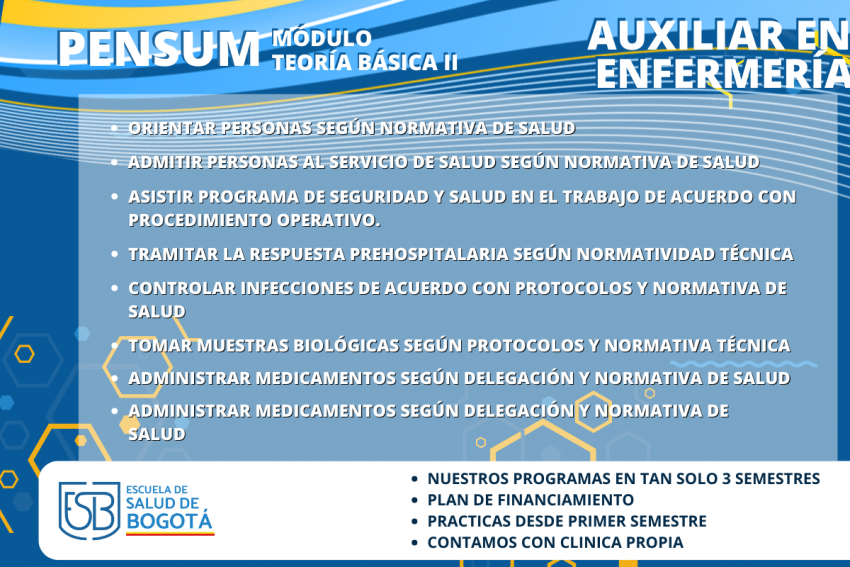 PENSUM MÓDULO TEORÍA BÁSICA II

AUXILIAR EN ENFERMERÍA

- ORIENTAR PERSONAS SEGÚN NORMATIVA DE SALUD
- ADMITIR PERSONAS AL SERVICIO DE SALUD SEGÚN NORMATIVA DE SALUD
- ASISTIR PROGRAMA DE SEGURIDAD Y SALUD EN EL TRABAJO DE ACUERDO CON PROCEDIMIENTO OPERATIVO.
- TRAMITAR LA RESPUESTA PREHOSPITALARIA SEGÚN NORMATIVIDAD TÉCNICA
- CONTROLAR INFECCIONES DE ACUERDO CON PROTOCOLOS Y NORMATIVA DE SALUD
- TOMAR MUESTRAS BIOLÓGICAS SEGÚN PROTOCOLOS Y NORMATIVA TÉCNICA
- ADMINISTRAR MEDICAMENTOS SEGÚN DELEGACIÓN Y NORMATIVA DE SALUD
- ADMINISTRAR MEDICAMENTOS SEGÚN DELEGACIÓN Y NORMATIVA DE SALUD

ESB ESCUELA DE SALUD DE BOGOTÁ

- NUESTROS PROGRAMAS EN TAN SOLO 3 SEMESTRES
- PLAN DE FINANCIAMIENTO
- PRACTICAS DESDE PRIMER SEMESTRE
- CONTAMOS CON CLINICA PROPIA